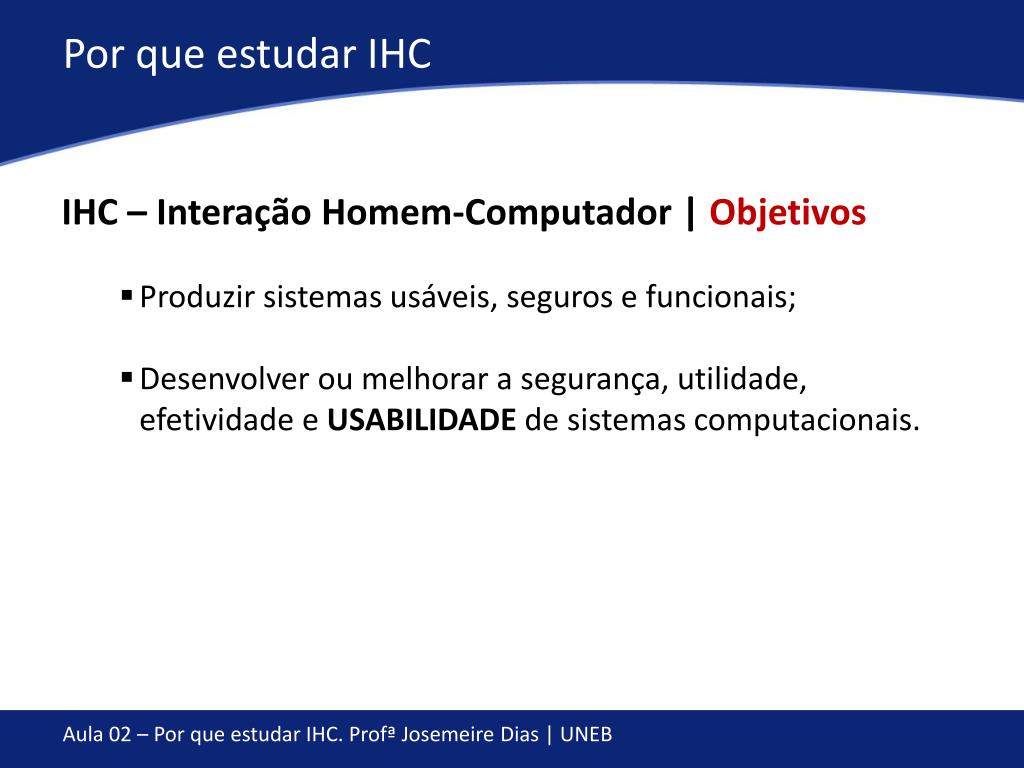 Por que estudar IHC

IHC – Interação Homem-Computador | Objetivos

▪ Produzir sistemas usáveis, seguros e funcionais;

▪ Desenvolver ou melhorar a segurança, utilidade, efetividade e USABILIDADE de sistemas computacionais.

Aula 02 – Por que estudar IHC. Profª Josemeire Dias | UNEB